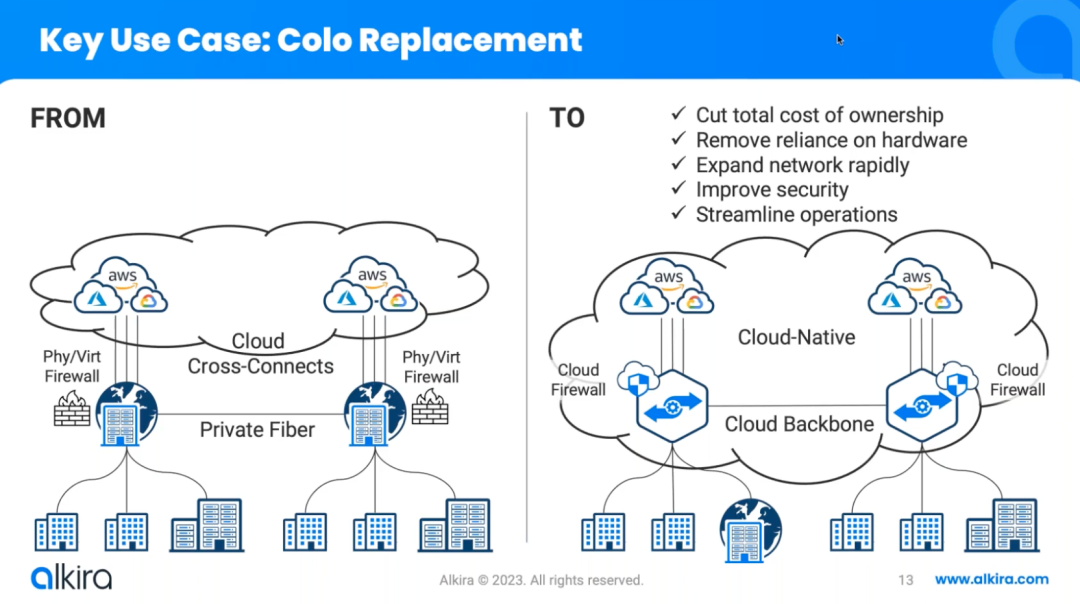 Key Use Case: Colo Replacement

FROM

aws

aws

Cloud Cross-Connects

Phy/Virt Firewall

Phy/Virt Firewall

Private Fiber

TO

✓ Cut total cost of ownership
✓ Remove reliance on hardware
✓ Expand network rapidly
✓ Improve security
✓ Streamline operations

aws

aws

Cloud-Native

Cloud Firewall

Cloud Firewall

Cloud Backbone

alkira

Alkira © 2023. All rights reserved.

13

www.alkira.com